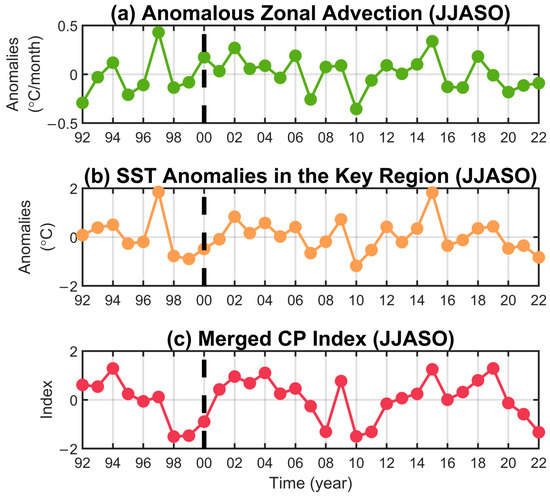 (a) Anomalous Zonal Advection (JJASO)

Anomalies (°C/month)

0.5
0
−0.5

92 94 96 98 00 02 04 06 08 10 12 14 16 18 20 22

(b) SST Anomalies in the Key Region (JJASO)

Anomalies (°C)

2
0
−2

92 94 96 98 00 02 04 06 08 10 12 14 16 18 20 22

(c) Merged CP Index (JJASO)

Index

2
0
−2

92 94 96 98 00 02 04 06 08 10 12 14 16 18 20 22

Time (year)